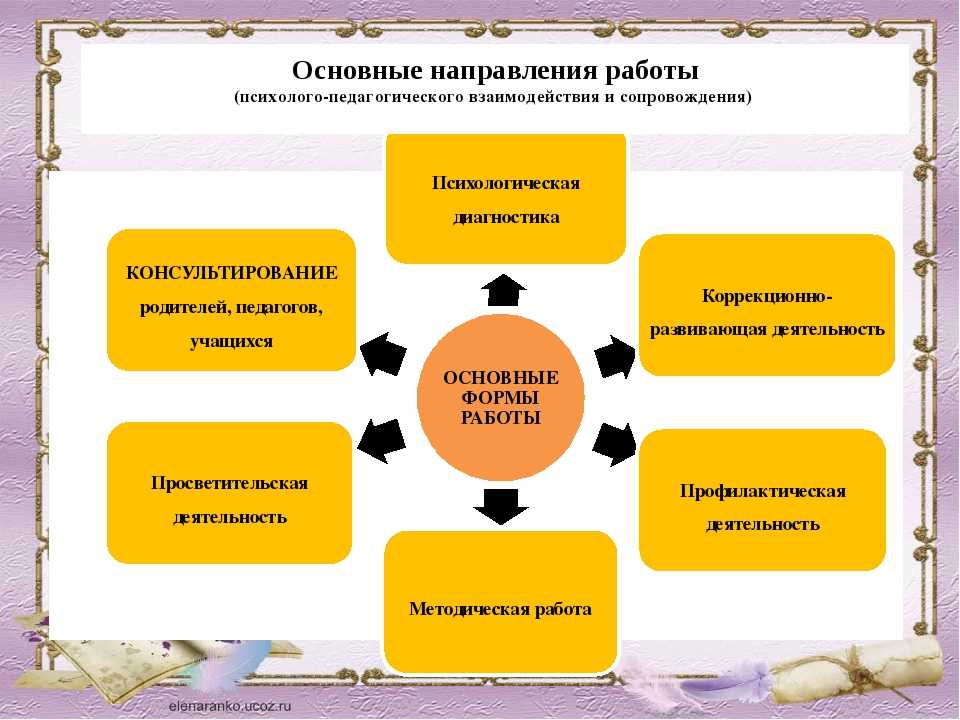 Основные направления работы
(психолого-педагогического взаимодействия и сопровождения)

Психологическая диагностика

КОНСУЛЬТИРОВАНИЕ родителей, педагогов, учащихся

Коррекционно-развивающая деятельность

ОСНОВНЫЕ ФОРМЫ РАБОТЫ

Просветительская деятельность

Профилактическая деятельность

Методическая работа

elenaranko.ucoz.ru